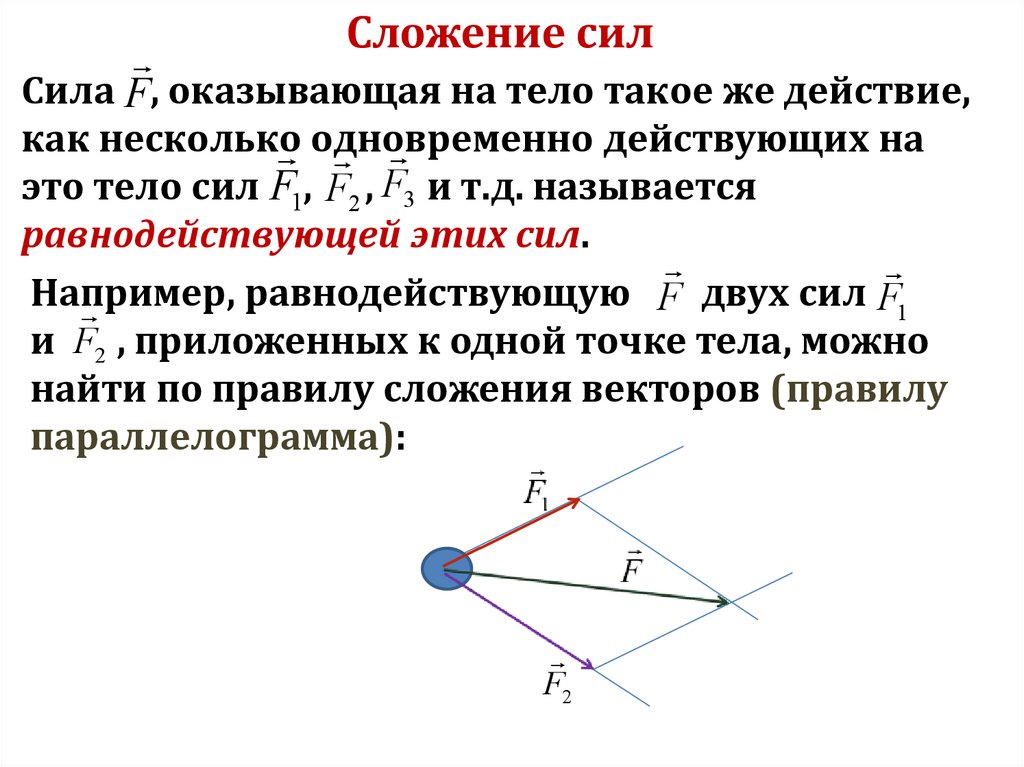 Сложение сил

Сила $\vec{F}$, оказывающая на тело такое же действие, как несколько одновременно действующих на это тело сил $\vec{F}_1$, $\vec{F}_2$, $\vec{F}_3$ и т.д. называется равнодействующей этих сил.

Например, равнодействующую $\vec{F}$ двух сил $\vec{F}_1$ и $\vec{F}_2$, приложенных к одной точке тела, можно найти по правилу сложения векторов (правилу параллелограмма):

$\vec{F}_1$

$\vec{F}$

$\vec{F}_2$